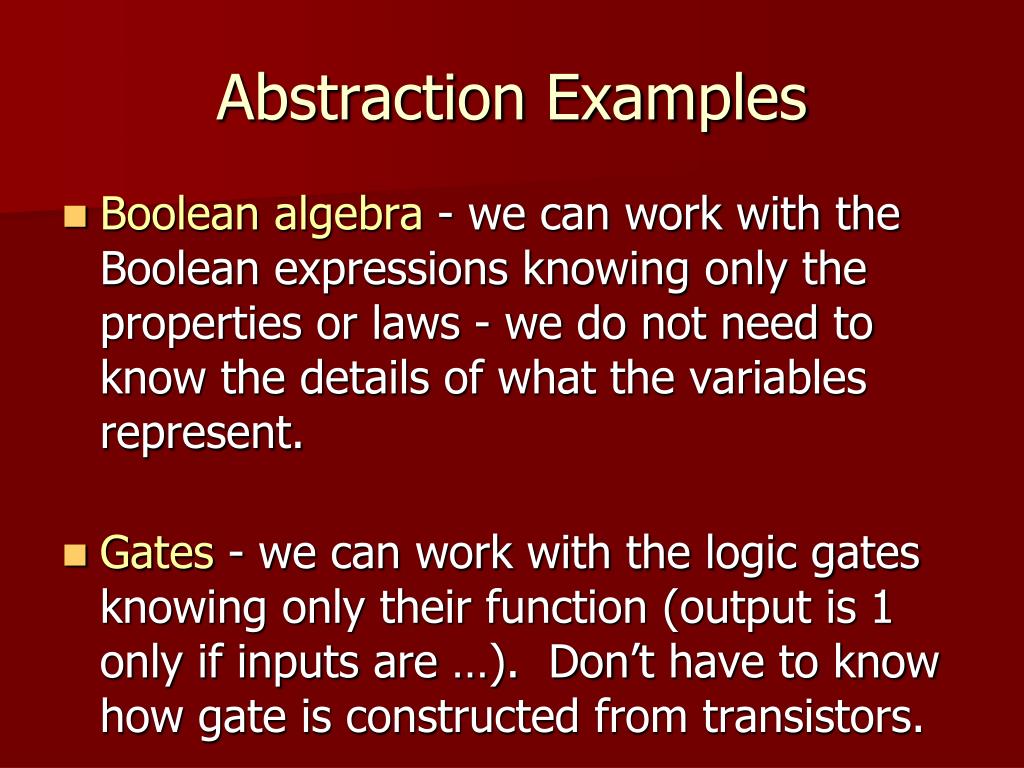 Abstraction Examples

Boolean algebra - we can work with the Boolean expressions knowing only the properties or laws - we do not need to know the details of what the variables represent.

Gates - we can work with the logic gates knowing only their function (output is 1 only if inputs are …). Don’t have to know how gate is constructed from transistors.